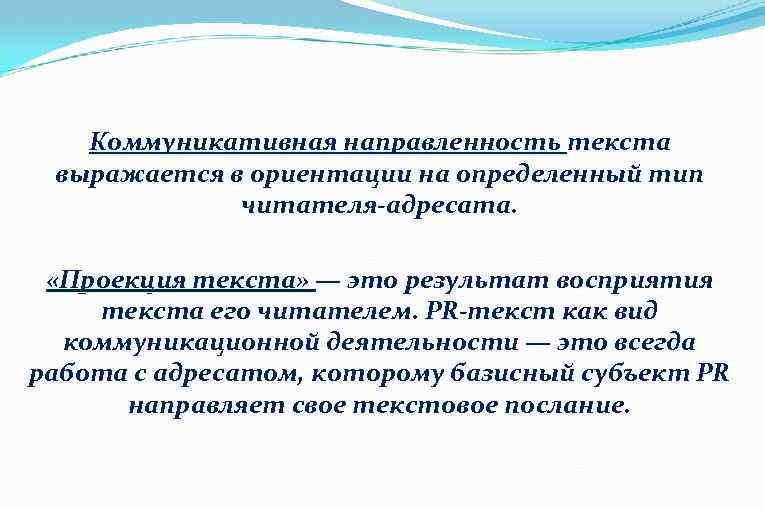 Коммуникативная направленность текста выражается в ориентации на определенный тип читателя-адресата.

«Проекция текста» — это результат восприятия текста его читателем. PR-текст как вид коммуникационной деятельности — это всегда работа с адресатом, которому базисный субъект PR направляет свое текстовое послание.